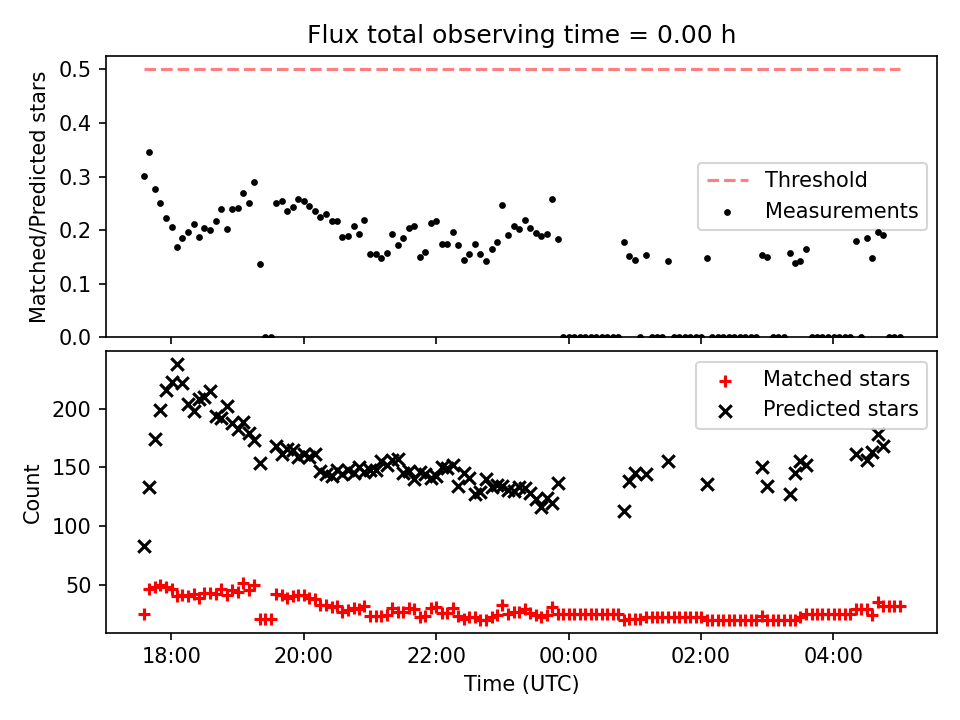 Flux total observing time = 0.00 h

Matched/Predicted stars

0.5
0.4
0.3
0.2
0.1
0.0

Threshold
Measurements

Count

200
150
100
50

Matched stars
Predicted stars

18:00
20:00
22:00
00:00
02:00
04:00

Time (UTC)